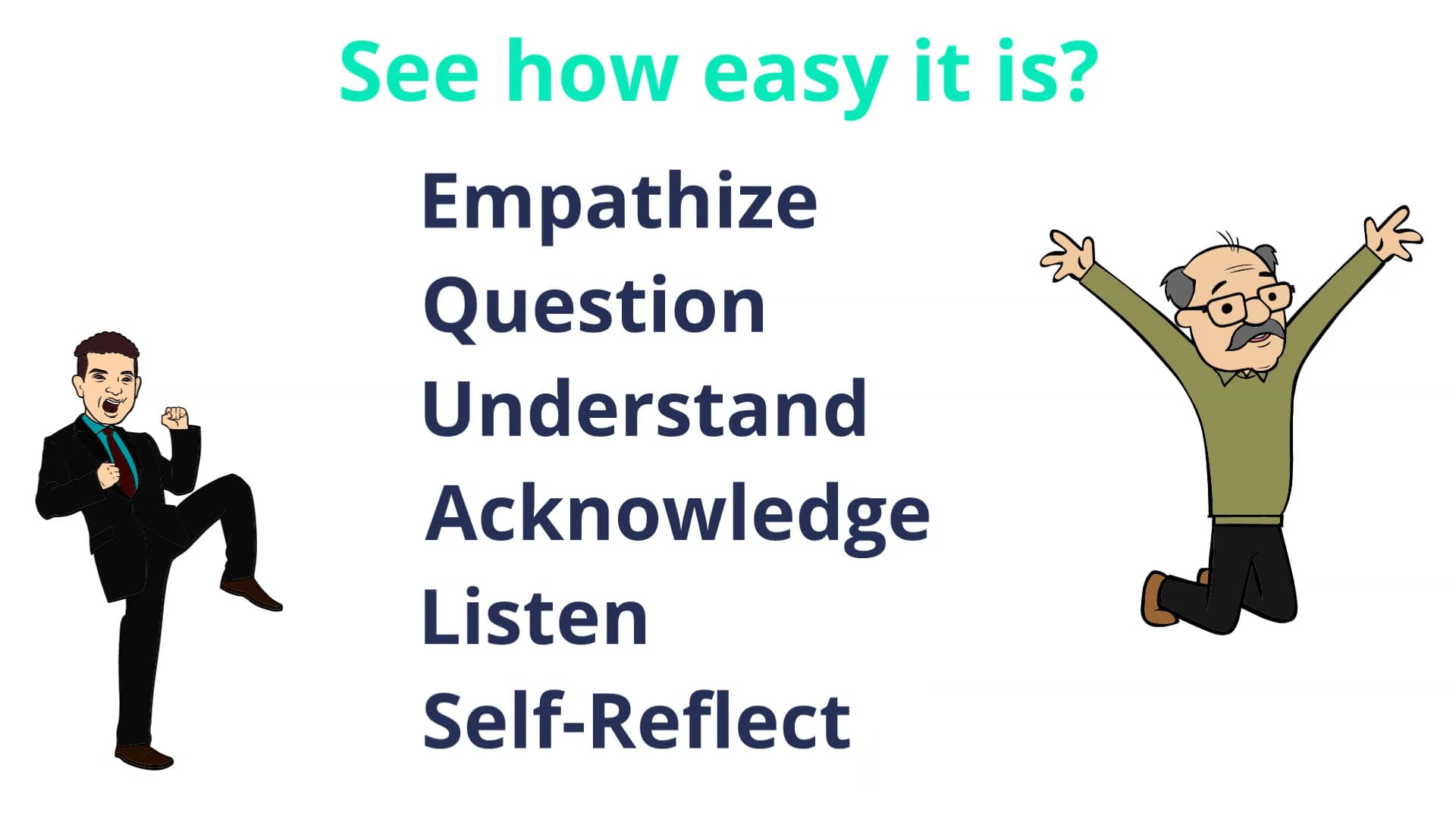 See how easy it is?

Empathize
Question
Understand
Acknowledge
Listen
Self-Reflect